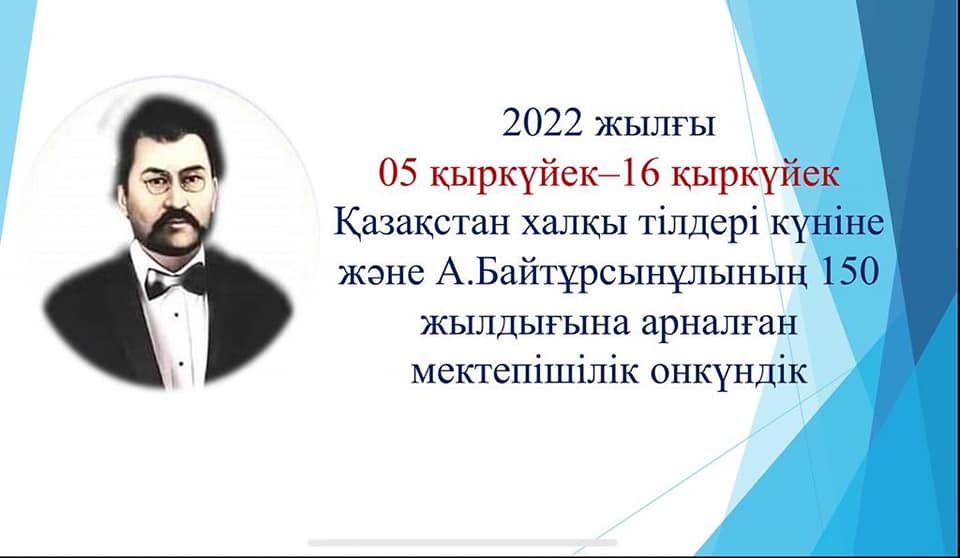 2022 жылғы
05 қыркүйек–16 қыркүйек
Қазақстан халқы тілдері күніне және А.Байтұрсынұлының 150 жылдығына арналған мектепішілік онкүндік